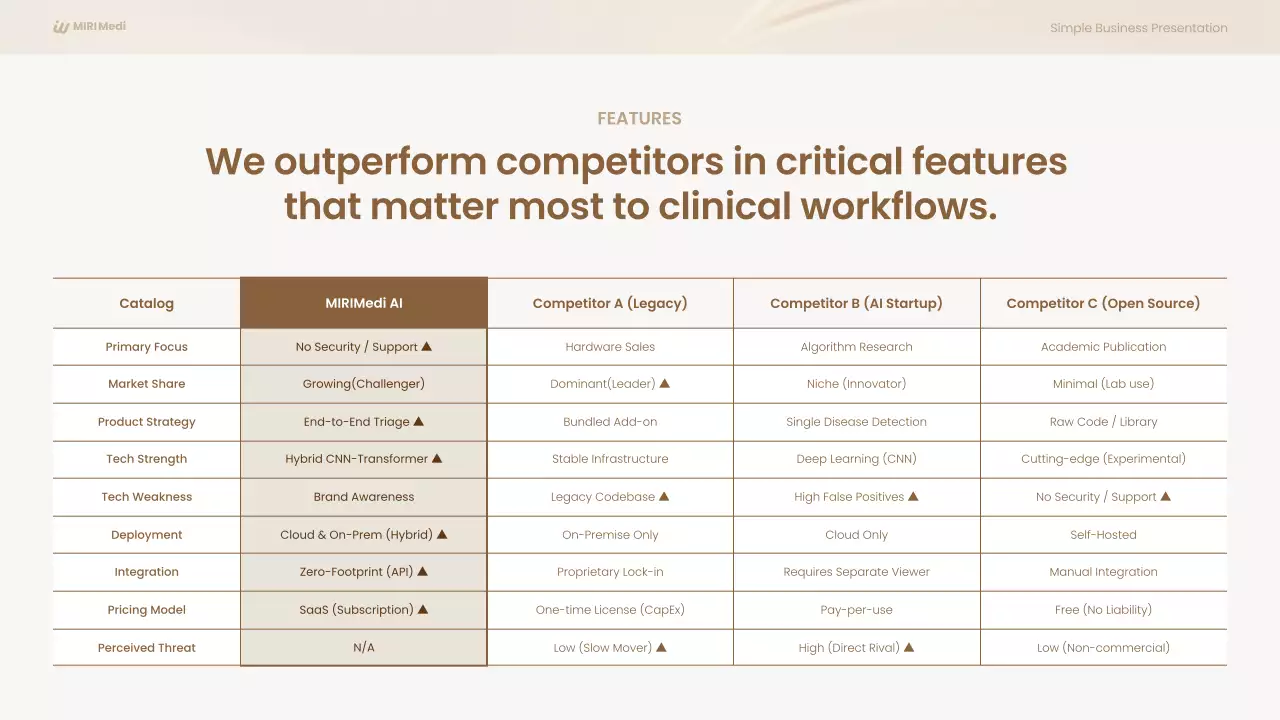 MIRIMedi

Simple Business Presentation

FEATURES

We outperform competitors in critical features that matter most to clinical workflows.

| Catalog | MIRIMedi AI | Competitor A (Legacy) | Competitor B (AI Startup) | Competitor C (Open Source) |
|---|---|---|---|---|
| Primary Focus | No Security / Support ▲ | Hardware Sales | Algorithm Research | Academic Publication |
| Market Share | Growing(Challenger) | Dominant(Leader) ▲ | Niche (Innovator) | Minimal (Lab use) |
| Product Strategy | End-to-End Triage ▲ | Bundled Add-on | Single Disease Detection | Raw Code / Library |
| Tech Strength | Hybrid CNN-Transformer ▲ | Stable Infrastructure | Deep Learning (CNN) | Cutting-edge (Experimental) |
| Tech Weakness | Brand Awareness | Legacy Codebase ▲ | High False Positives ▲ | No Security / Support ▲ |
| Deployment | Cloud & On-Prem (Hybrid) ▲ | On-Premise Only | Cloud Only | Self-Hosted |
| Integration | Zero-Footprint (API) ▲ | Proprietary Lock-in | Requires Separate Viewer | Manual Integration |
| Pricing Model | SaaS (Subscription) ▲ | One-time License (CapEx) | Pay-per-use | Free (No Liability) |
| Perceived Threat | N/A | Low (Slow Mover) ▲ | High (Direct Rival) ▲ | Low (Non-commercial) |